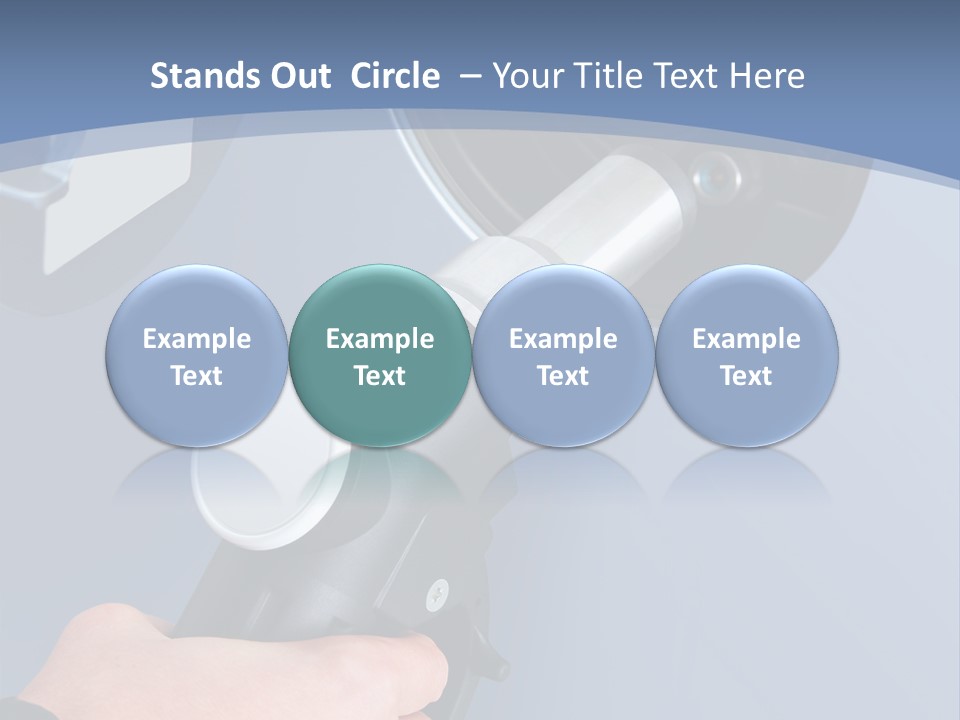 Stands Out Circle – Your Title Text Here

Example Text

Example Text

Example Text

Example Text